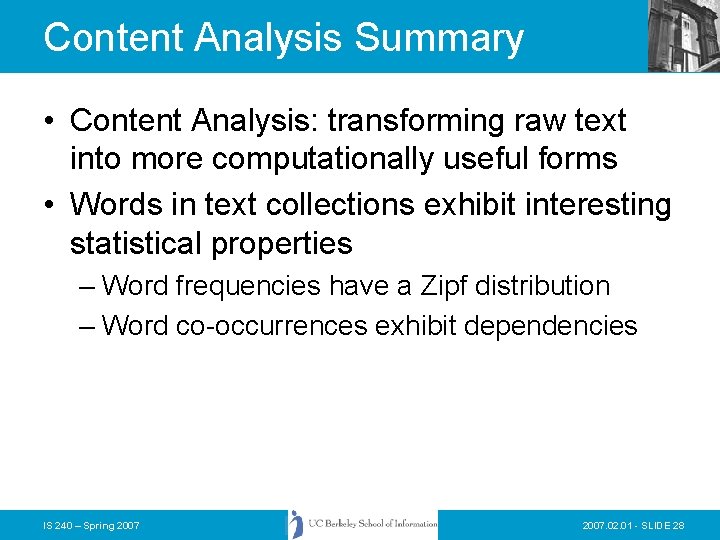 Content Analysis Summary

• Content Analysis: transforming raw text into more computationally useful forms

• Words in text collections exhibit interesting statistical properties

– Word frequencies have a Zipf distribution

– Word co-occurrences exhibit dependencies

IS 240 – Spring 2007

UC Berkeley School of Information

2007.02.01 - SLIDE 28